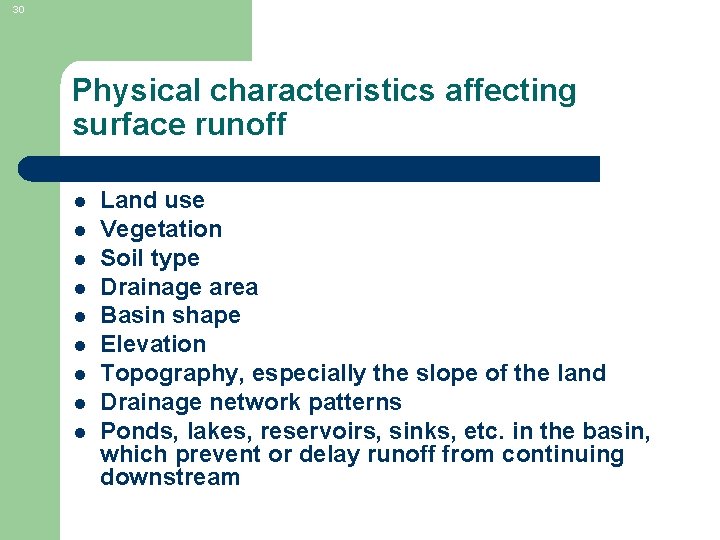 30

Physical characteristics affecting surface runoff

- Land use
- Vegetation
- Soil type
- Drainage area
- Basin shape
- Elevation
- Topography, especially the slope of the land
- Drainage network patterns
- Ponds, lakes, reservoirs, sinks, etc. in the basin, which prevent or delay runoff from continuing downstream